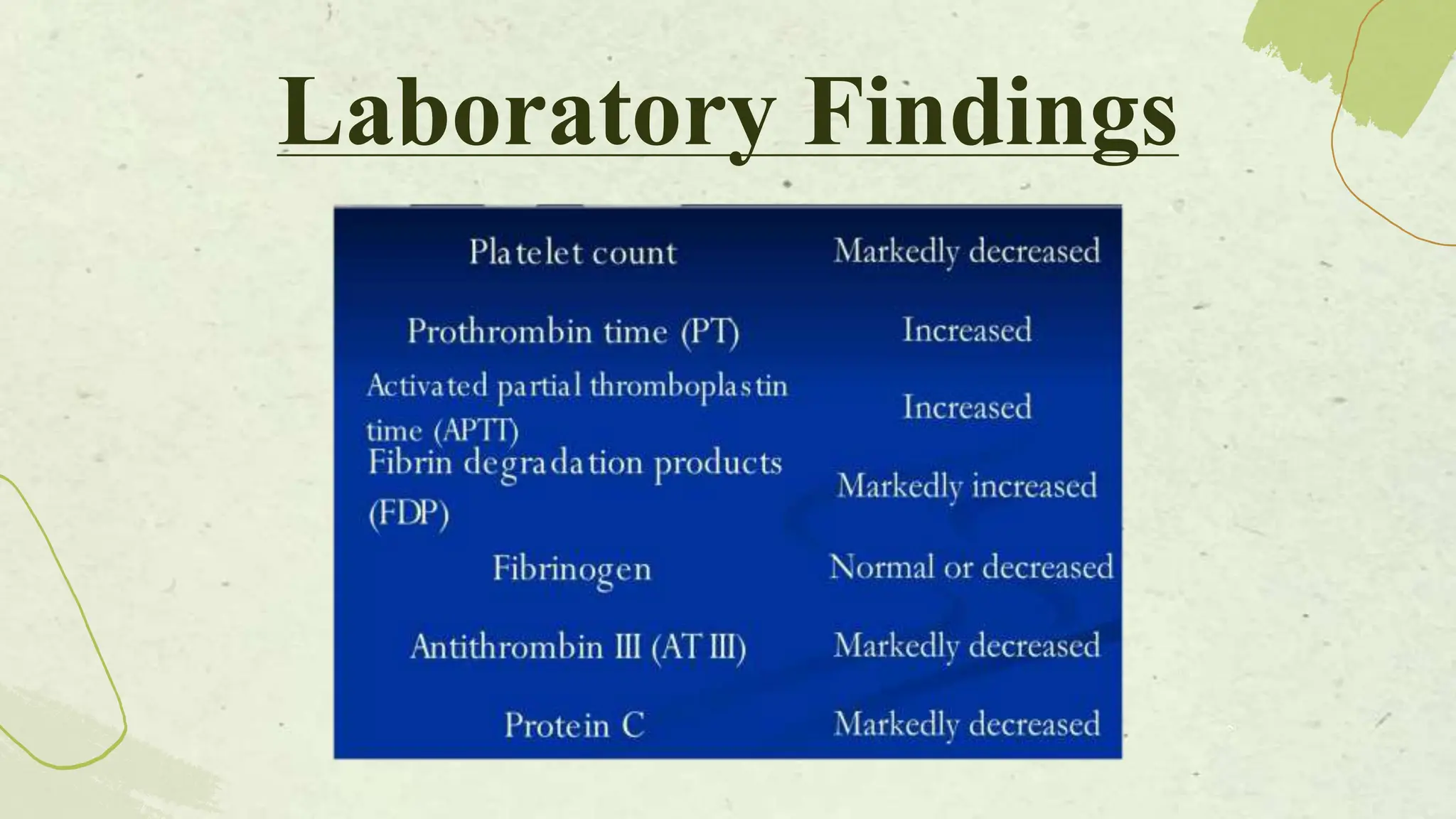 Laboratory Findings

| | |
|---|---|
| Platelet count | Markedly decreased |
| Prothrombin time (PT) | Increased |
| Activated partial thromboplastin time (APTT) | Increased |
| Fibrin degradation products (FDP) | Markedly increased |
| Fibrinogen | Normal or decreased |
| Antithrombin III (AT III) | Markedly decreased |
| Protein C | Markedly decreased |